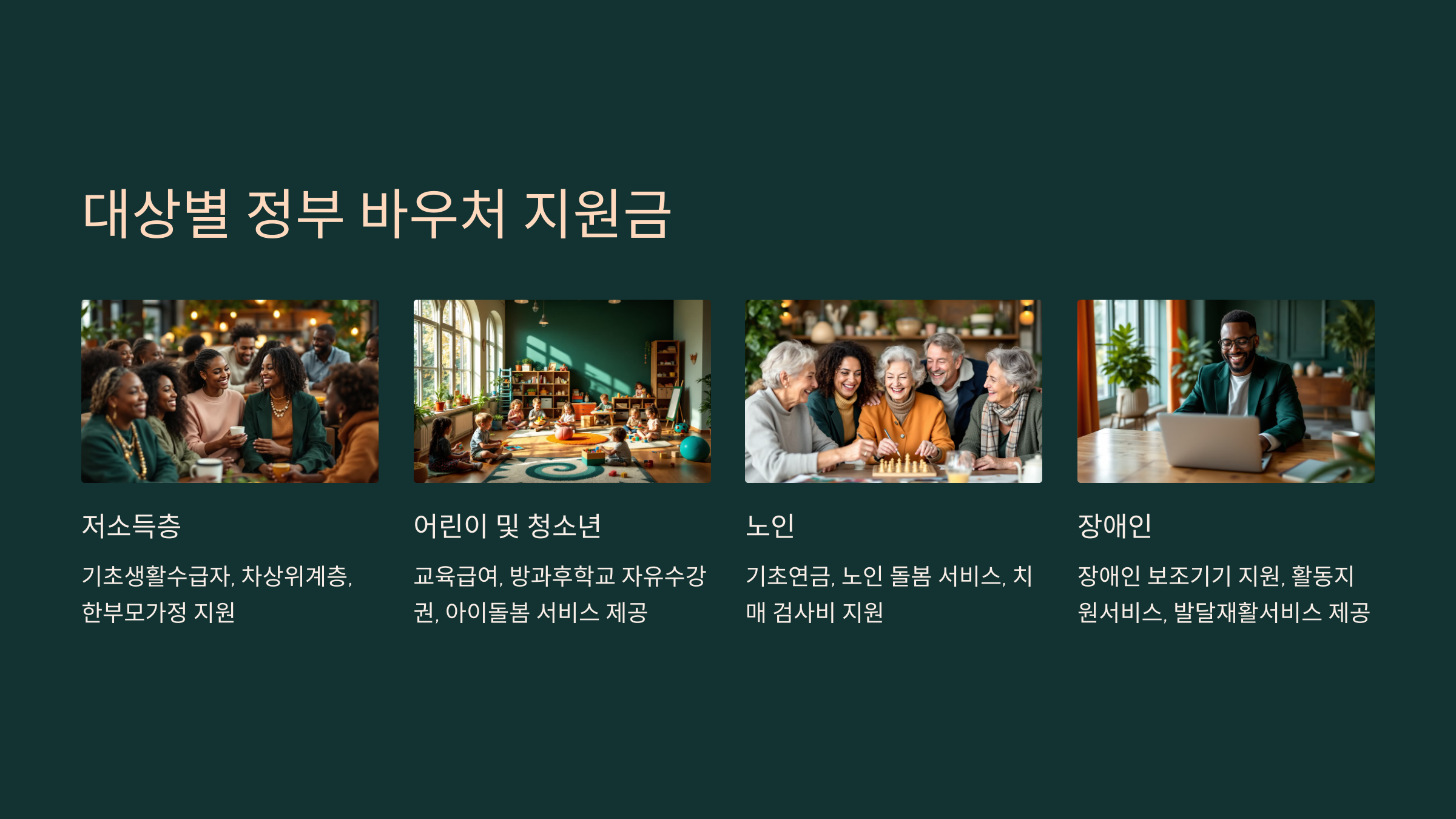 대상별 정부 바우처 지원금

저소득층

기초생활수급자, 차상위계층, 한부모가정 지원

어린이 및 청소년

교육급여, 방과후학교 자유수강권, 아이돌봄 서비스 제공

노인

기초연금, 노인 돌봄 서비스, 치매 검사비 지원

장애인

장애인 보조기기 지원, 활동지원서비스, 발달재활서비스 제공